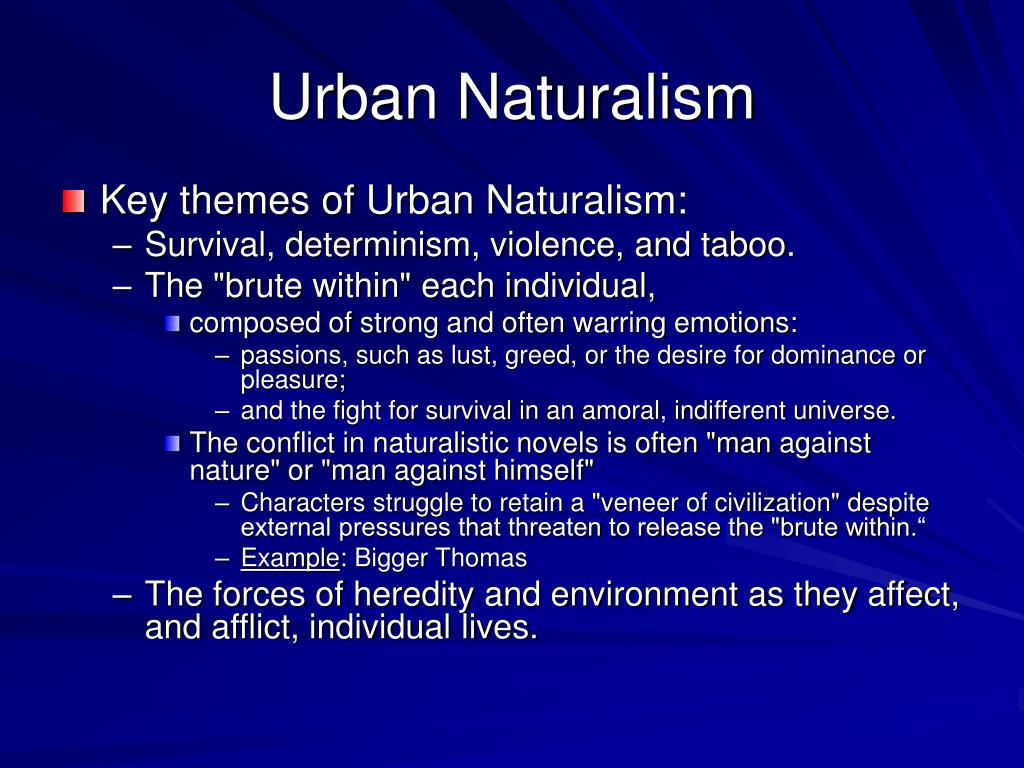 Urban Naturalism

Key themes of Urban Naturalism:

– Survival, determinism, violence, and taboo.

– The "brute within" each individual,

composed of strong and often warring emotions:

– passions, such as lust, greed, or the desire for dominance or pleasure;

– and the fight for survival in an amoral, indifferent universe.

The conflict in naturalistic novels is often "man against nature" or "man against himself"

– Characters struggle to retain a "veneer of civilization" despite external pressures that threaten to release the "brute within.“

– Example: Bigger Thomas

– The forces of heredity and environment as they affect, and afflict, individual lives.